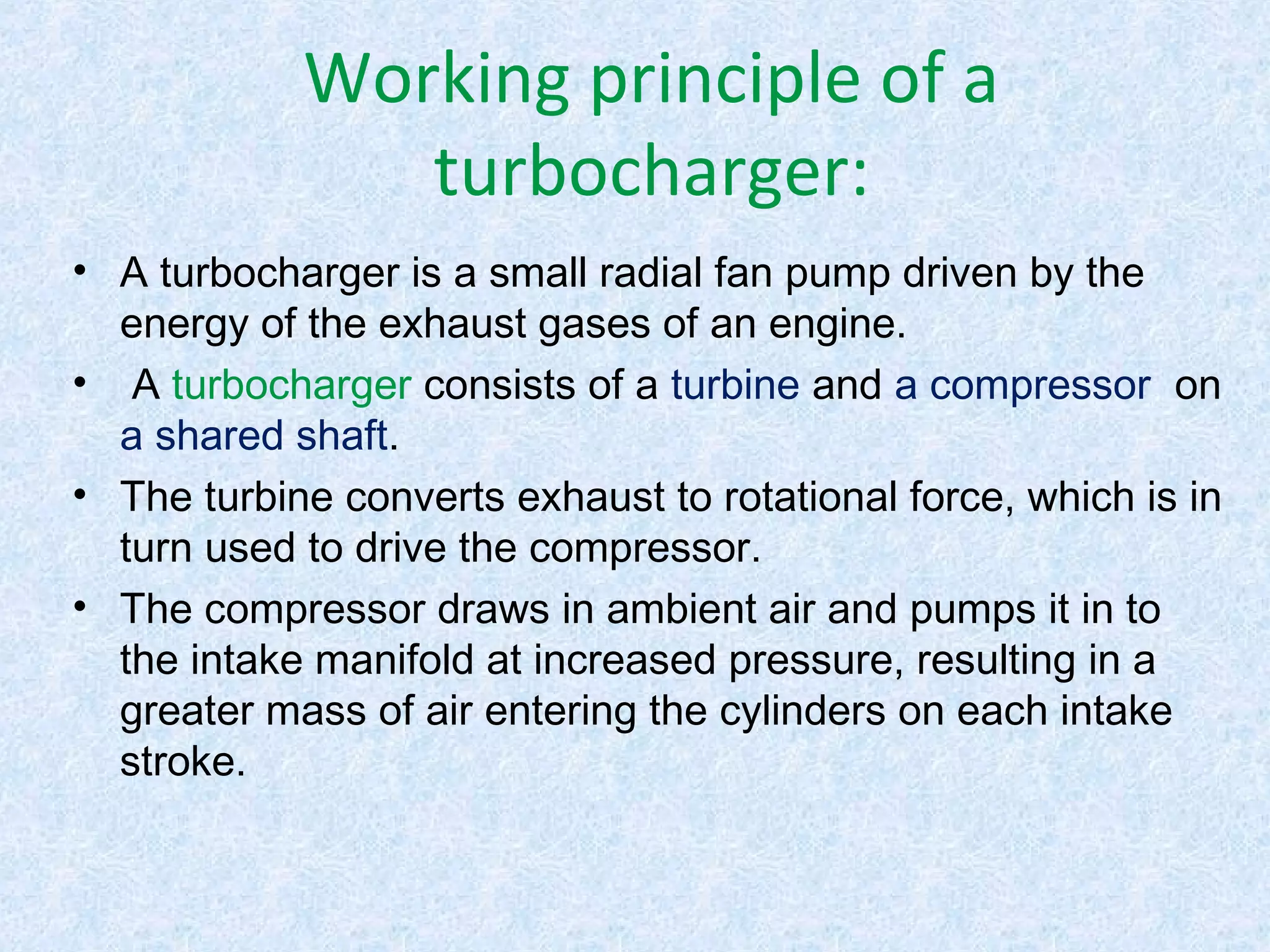 Working principle of a turbocharger:

• A turbocharger is a small radial fan pump driven by the energy of the exhaust gases of an engine.

• A turbocharger consists of a turbine and a compressor on a shared shaft.

• The turbine converts exhaust to rotational force, which is in turn used to drive the compressor.

• The compressor draws in ambient air and pumps it in to the intake manifold at increased pressure, resulting in a greater mass of air entering the cylinders on each intake stroke.